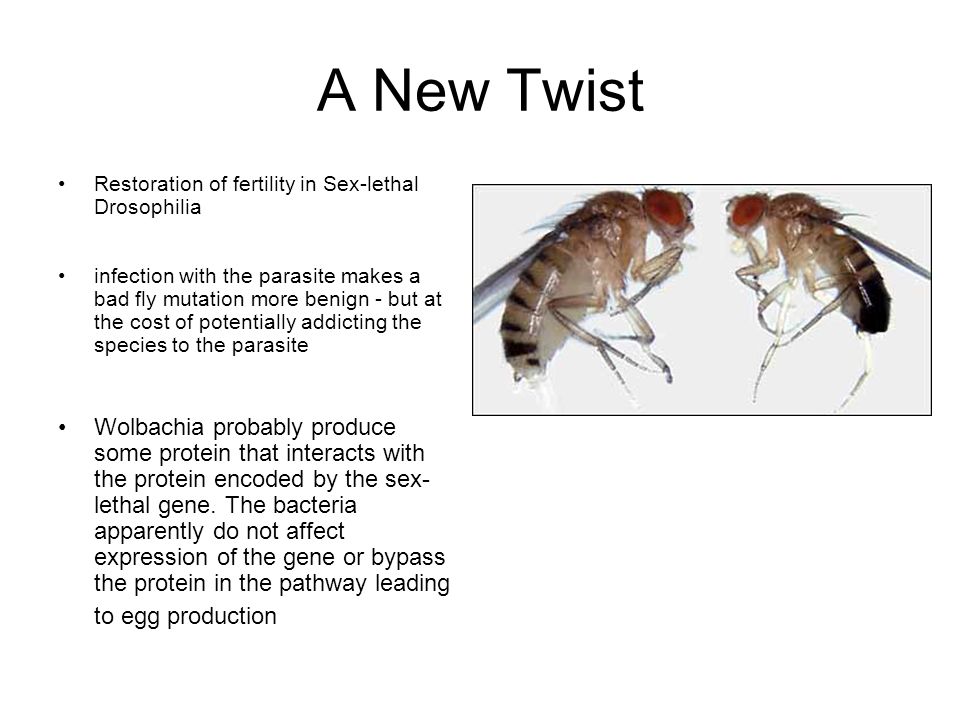 A New Twist

• Restoration of fertility in Sex-lethal Drosophilia

• infection with the parasite makes a bad fly mutation more benign - but at the cost of potentially addicting the species to the parasite

• Wolbachia probably produce some protein that interacts with the protein encoded by the sex-lethal gene. The bacteria apparently do not affect expression of the gene or bypass the protein in the pathway leading to egg production